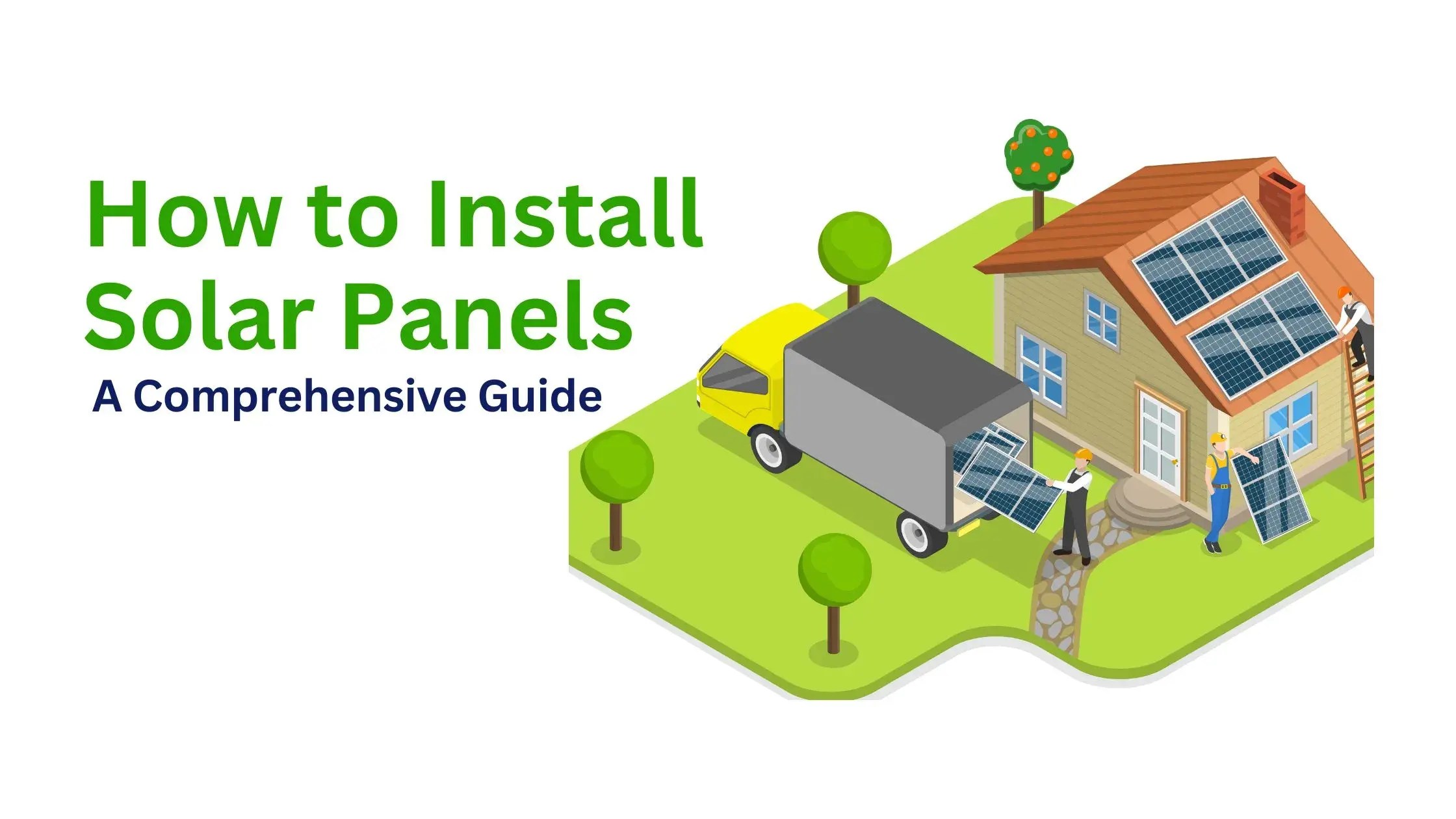 How to Install Solar Panels

A Comprehensive Guide